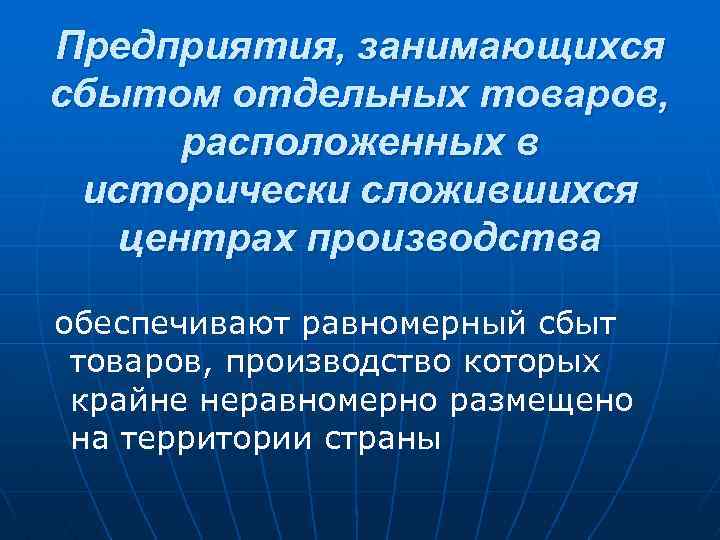 Предприятия, занимающихся сбытом отдельных товаров, расположенных в исторически сложившихся центрах производства

обеспечивают равномерный сбыт товаров, производство которых крайне неравномерно размещено на территории страны